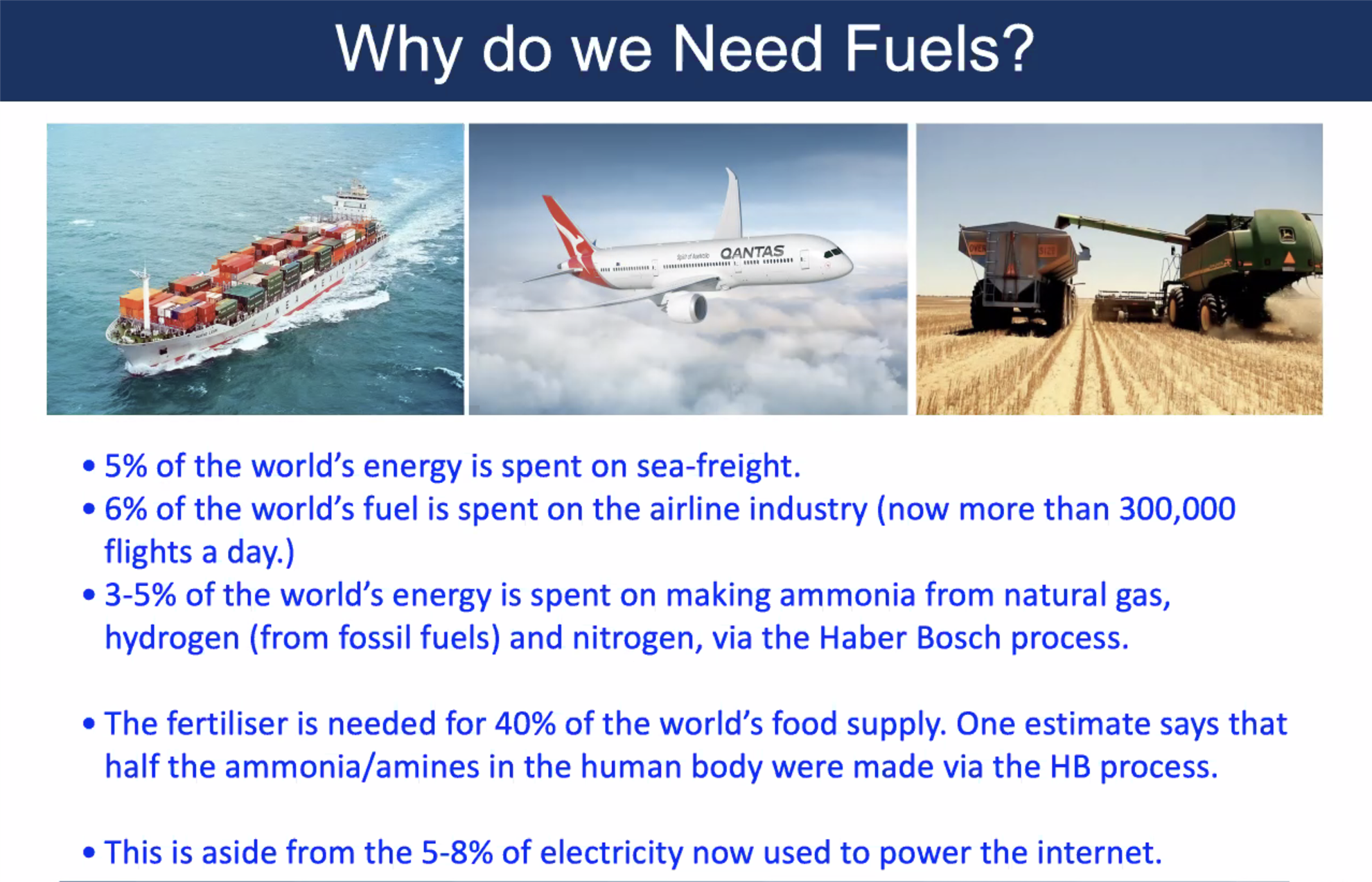 Why do we Need Fuels?

QANTAS

• 5% of the world's energy is spent on sea-freight.
• 6% of the world's fuel is spent on the airline industry (now more than 300,000 flights a day.)
• 3-5% of the world's energy is spent on making ammonia from natural gas, hydrogen (from fossil fuels) and nitrogen, via the Haber Bosch process.

• The fertiliser is needed for 40% of the world's food supply. One estimate says that half the ammonia/amines in the human body were made via the HB process.

• This is aside from the 5-8% of electricity now used to power the internet.